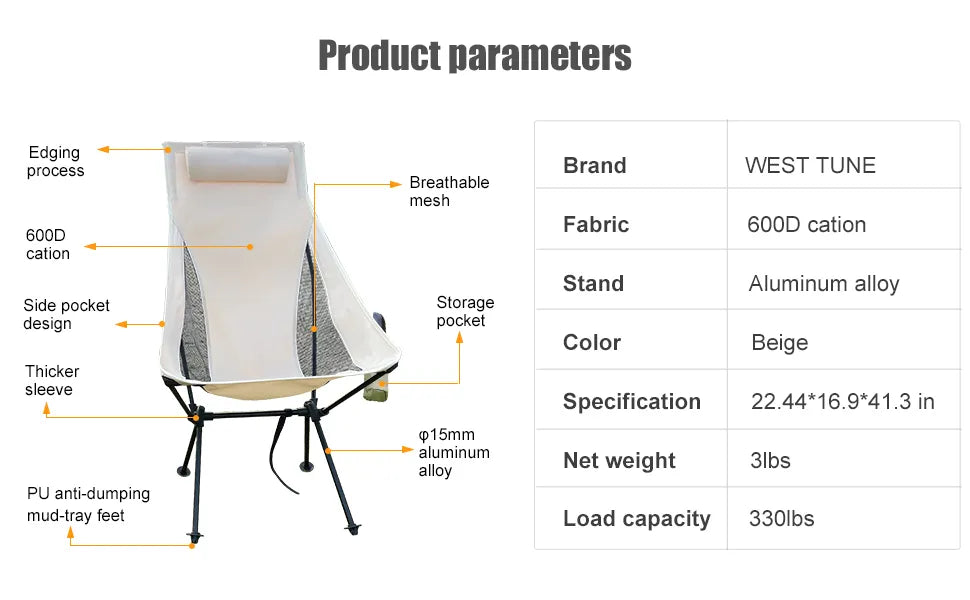 Product parameters

Edging process

600D cation

Side pocket design

Thicker sleeve

PU anti-dumping mud-tray feet

Breathable mesh

Storage pocket

φ15mm aluminum alloy

| Brand | WEST TUNE |
|---|---|
| Fabric | 600D cation |
| Stand | Aluminum alloy |
| Color | Beige |
| Specification | 22.44*16.9*41.3 in |
| Net weight | 3lbs |
| Load capacity | 330lbs |